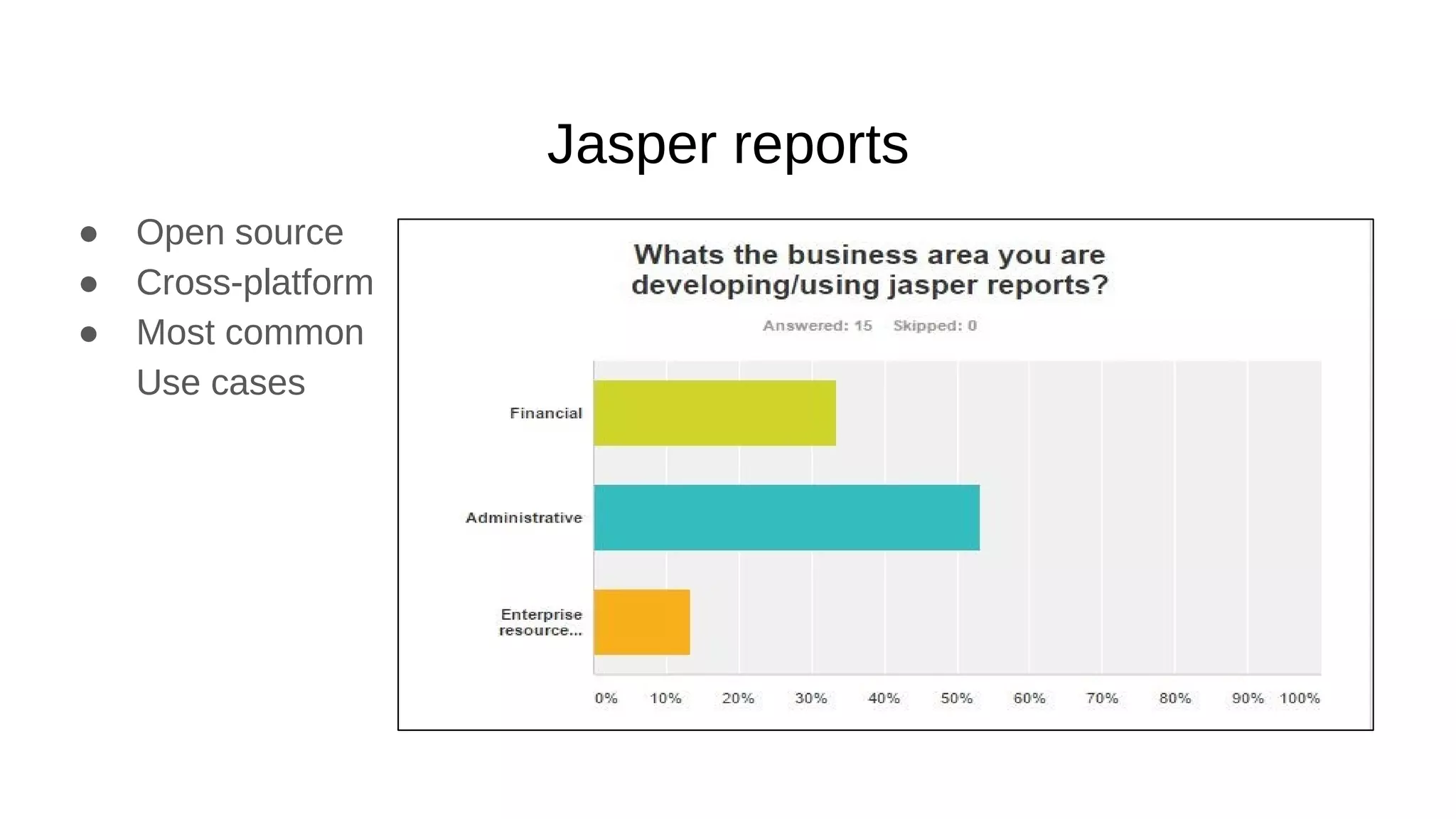 Jasper reports

● Open source
● Cross-platform
● Most common Use cases

Whats the business area you are developing/using jasper reports?

Answered: 15 Skipped: 0

Financial

Administrative

Enterprise resource...

0% 10% 20% 30% 40% 50% 60% 70% 80% 90% 100%